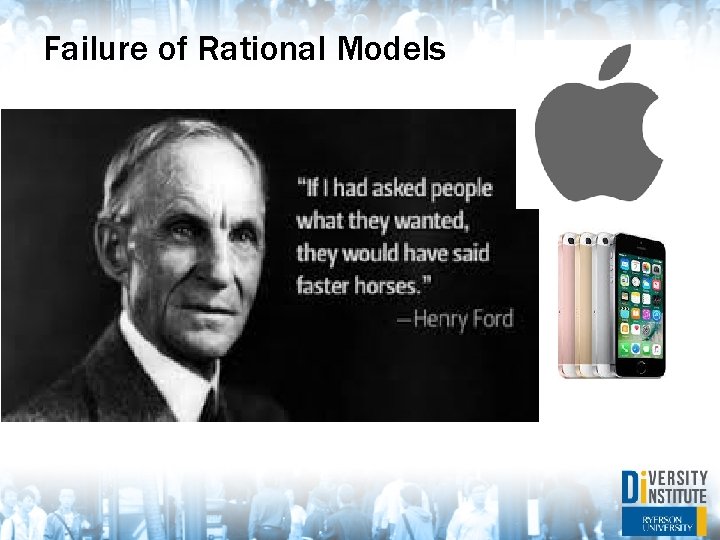 Failure of Rational Models

"If I had asked people what they wanted, they would have said faster horses."
—Henry Ford

DIVERSITY INSTITUTE
RYERSON UNIVERSITY